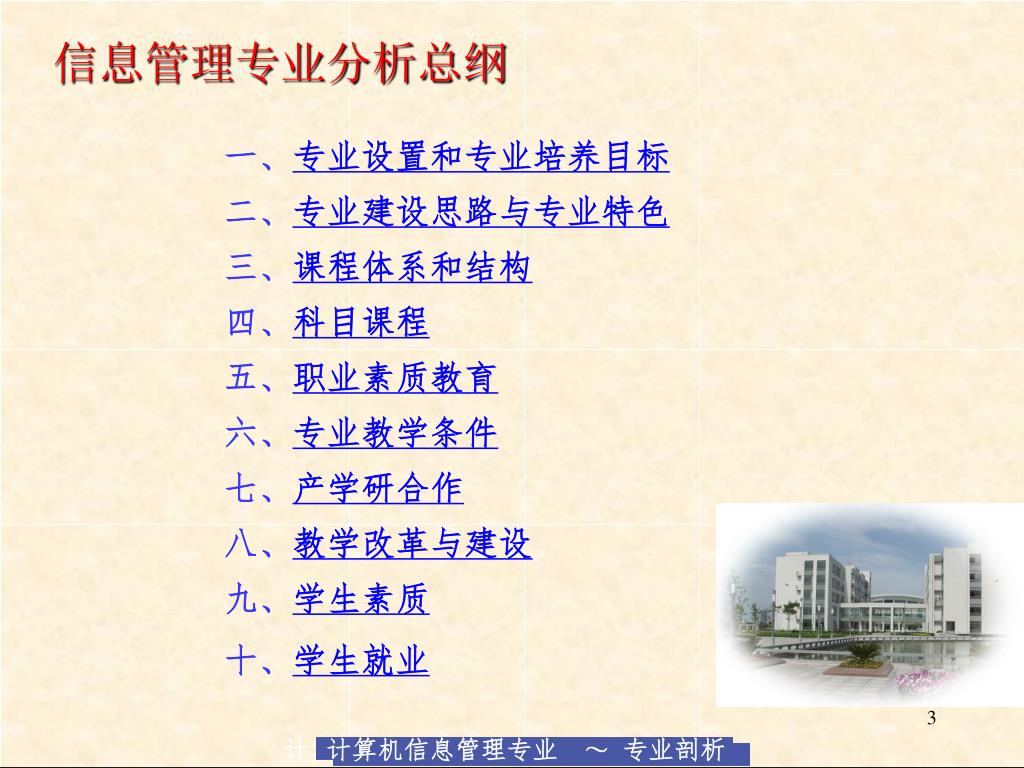 信息管理专业分析总纲

一、专业设置和专业培养目标
二、专业建设思路与专业特色
三、课程体系和结构
四、科目课程
五、职业素质教育
六、专业教学条件
七、产学研合作
八、教学改革与建设
九、学生素质
十、学生就业

3

计 计算机信息管理专业 ～ 专业剖析